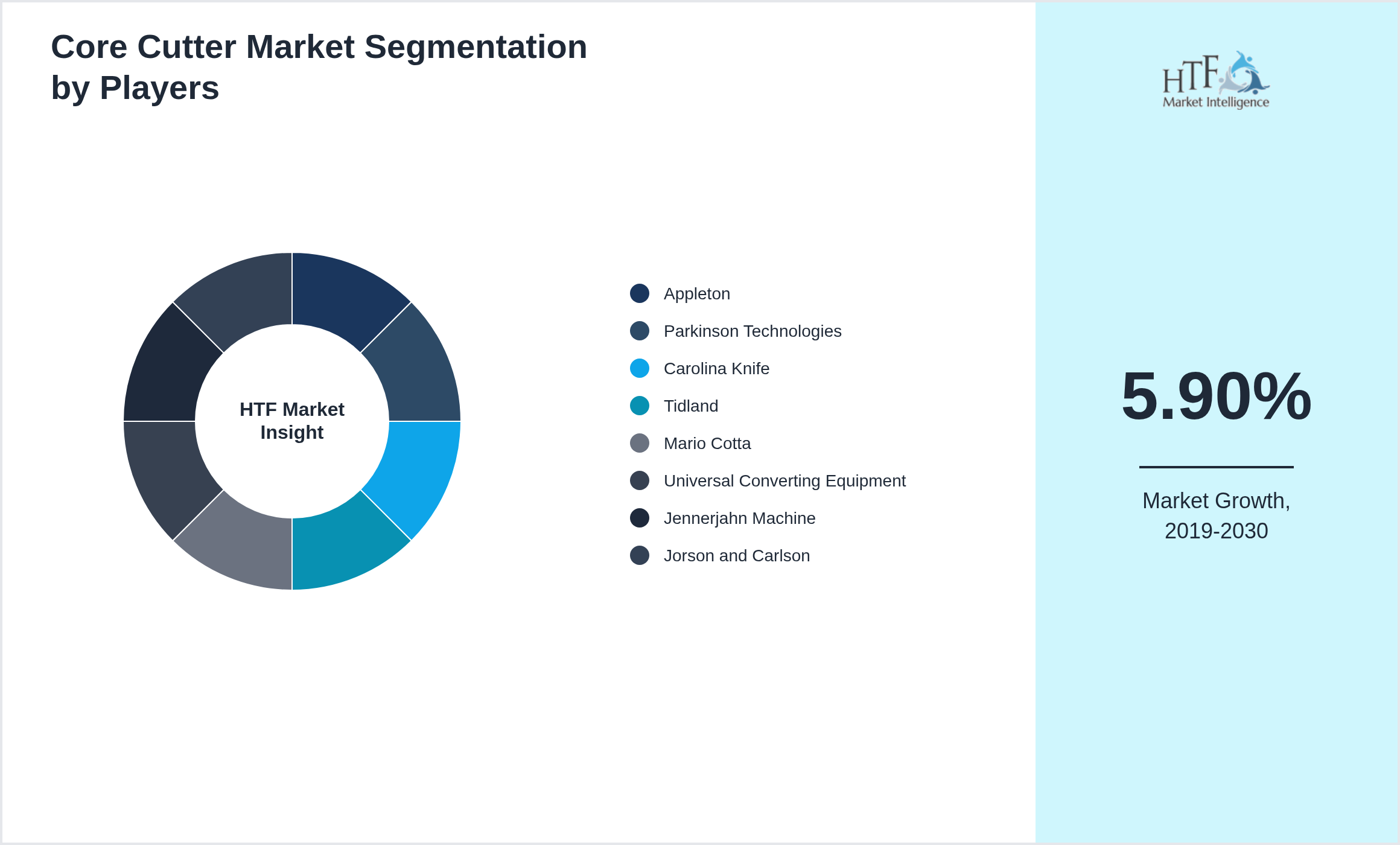 Core Cutter Market Segmentation by Players

HTF Market Insight

Appleton
Parkinson Technologies
Carolina Knife
Tidland
Mario Cotta
Universal Converting Equipment
Jennerjahn Machine
Jorson and Carlson

HTF Market Intelligence

5.90%

Market Growth, 2019-2030